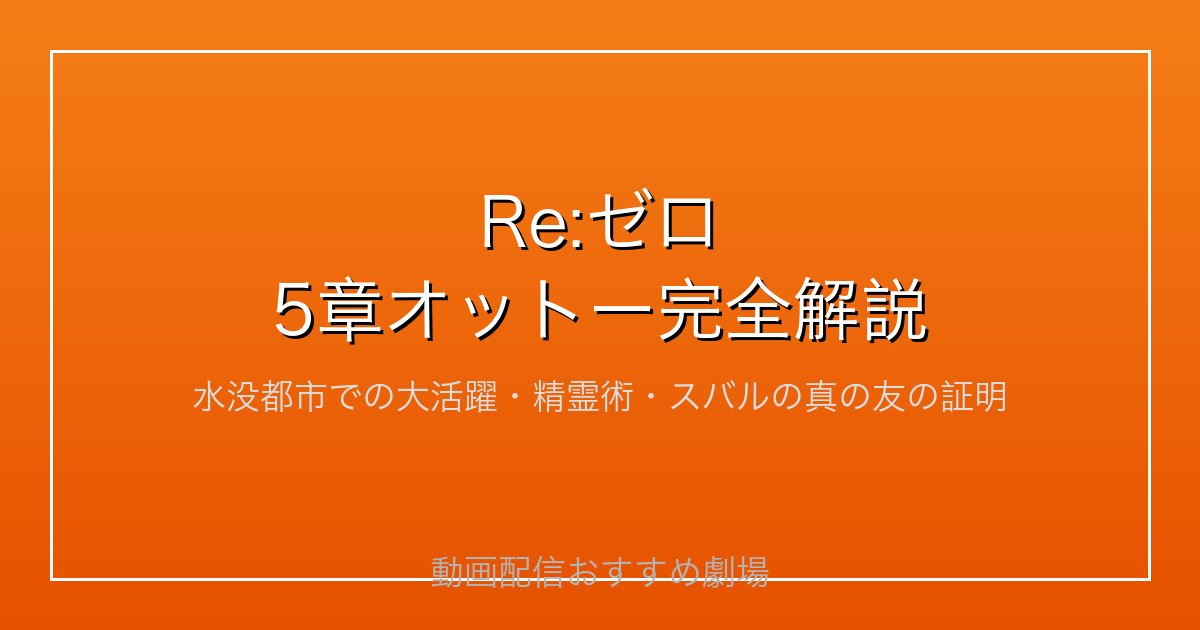 Re:ゼロ
5章オットー完全解説

水没都市での大活躍・精霊術・スバルの真の友の証明

動画配信おすすめ劇場